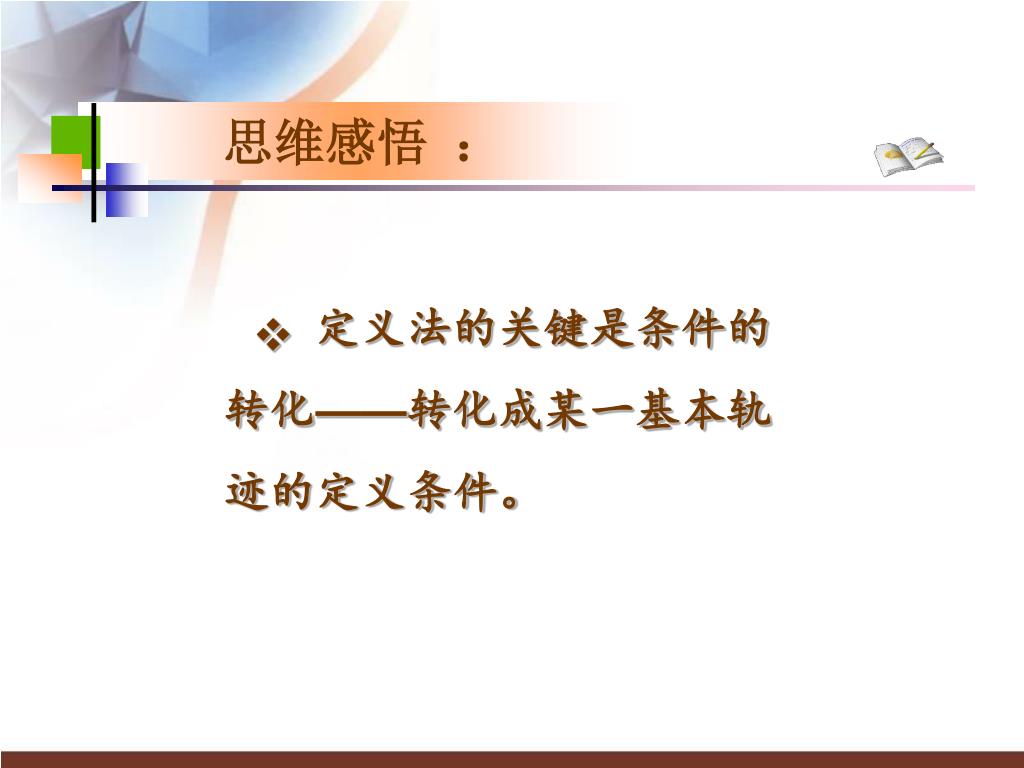 思维感悟 ：

❖ 定义法的关键是条件的转化——转化成某一基本轨迹的定义条件。